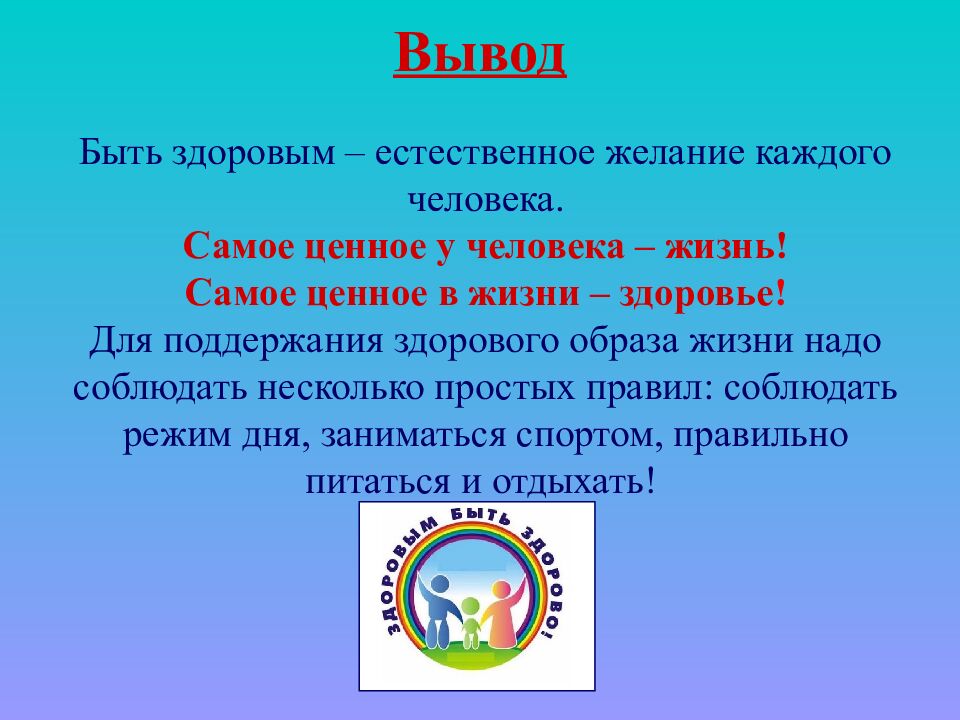 Вывод

Быть здоровым – естественное желание каждого человека.
Самое ценное у человека – жизнь!
Самое ценное в жизни – здоровье!
Для поддержания здорового образа жизни надо соблюдать несколько простых правил: соблюдать режим дня, заниматься спортом, правильно питаться и отдыхать!

ЗДОРОВЫМ БЫТЬ ЗДОРОВО!